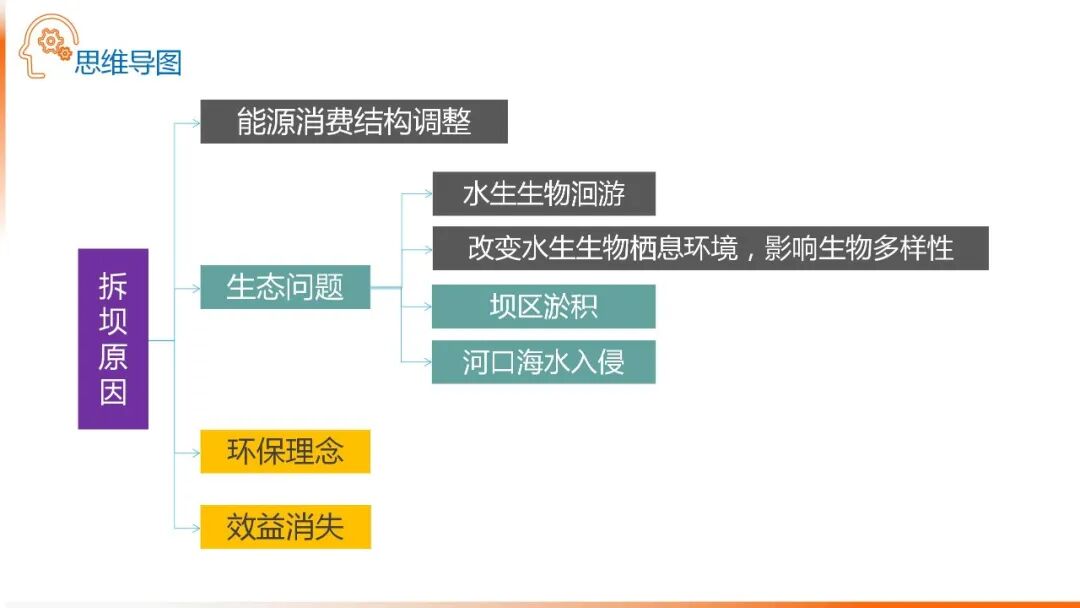 思维导图

拆坝原因

能源消费结构调整

生态问题

水生生物洄游

改变水生生物栖息环境，影响生物多样性

坝区淤积

河口海水入侵

环保理念

效益消失